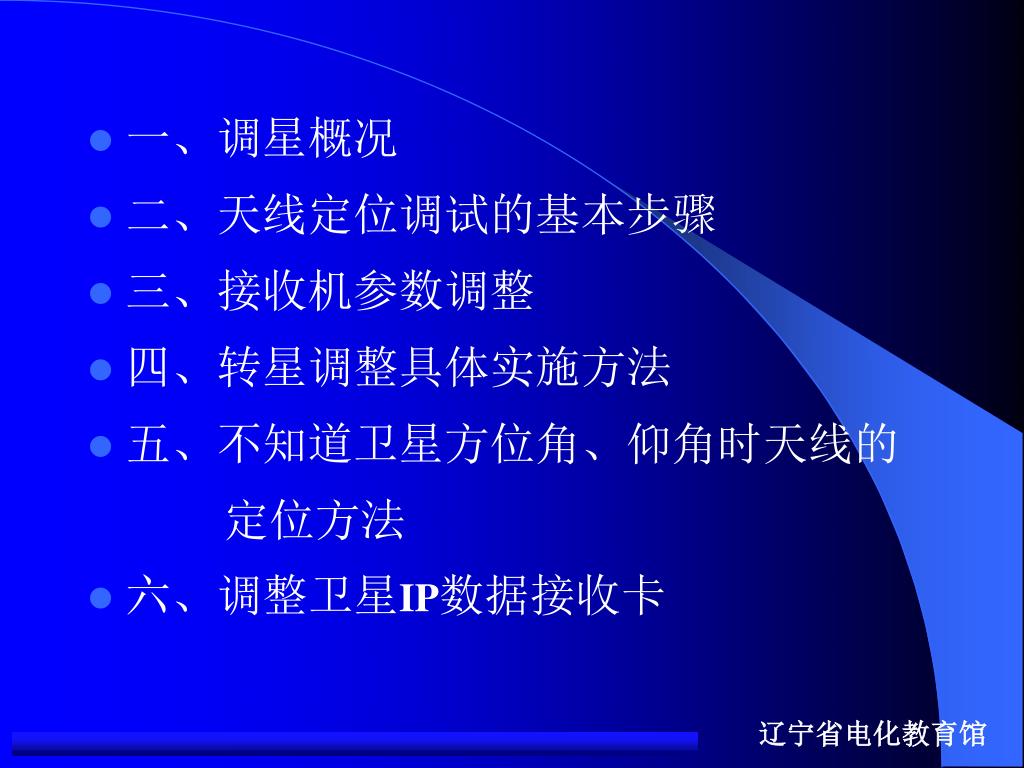 一、调星概况
二、天线定位调试的基本步骤
三、接收机参数调整
四、转星调整具体实施方法
五、不知道卫星方位角、仰角时天线的定位方法
六、调整卫星IP数据接收卡

辽宁省电化教育馆